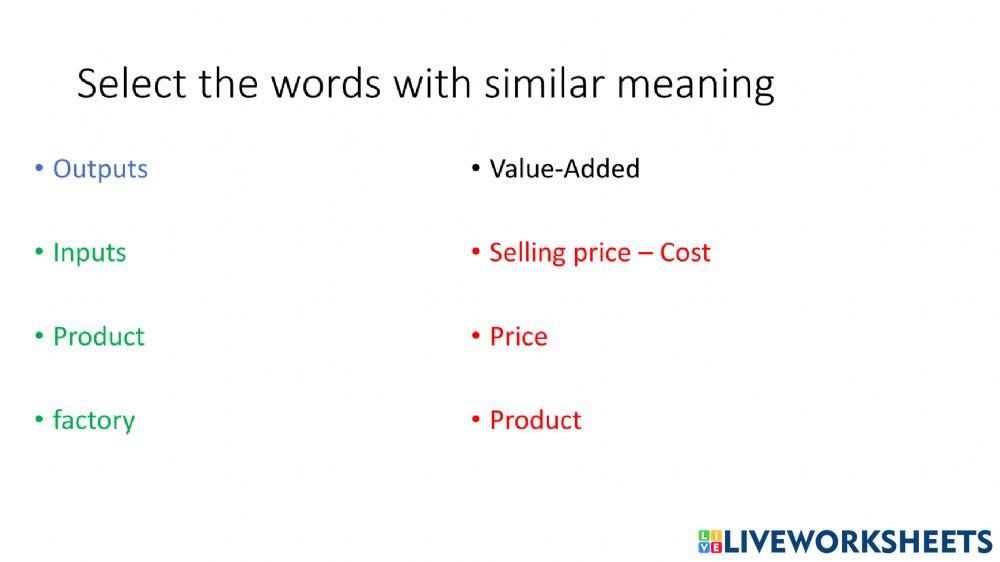 Select the words with similar meaning

• Outputs

• Inputs

• Product

• factory

• Value-Added

• Selling price – Cost

• Price

• Product

LIVEWORKSHEETS